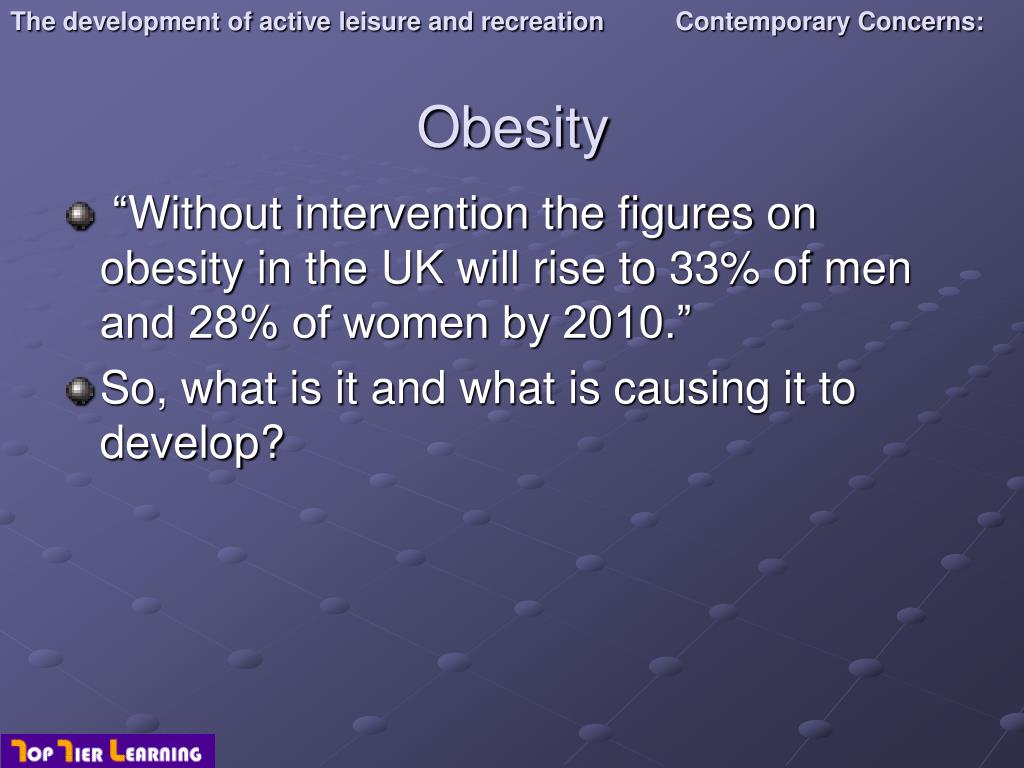 The development of active leisure and recreation Contemporary Concerns:

Obesity

“Without intervention the figures on obesity in the UK will rise to 33% of men and 28% of women by 2010.”

So, what is it and what is causing it to develop?

Top Tier Learning